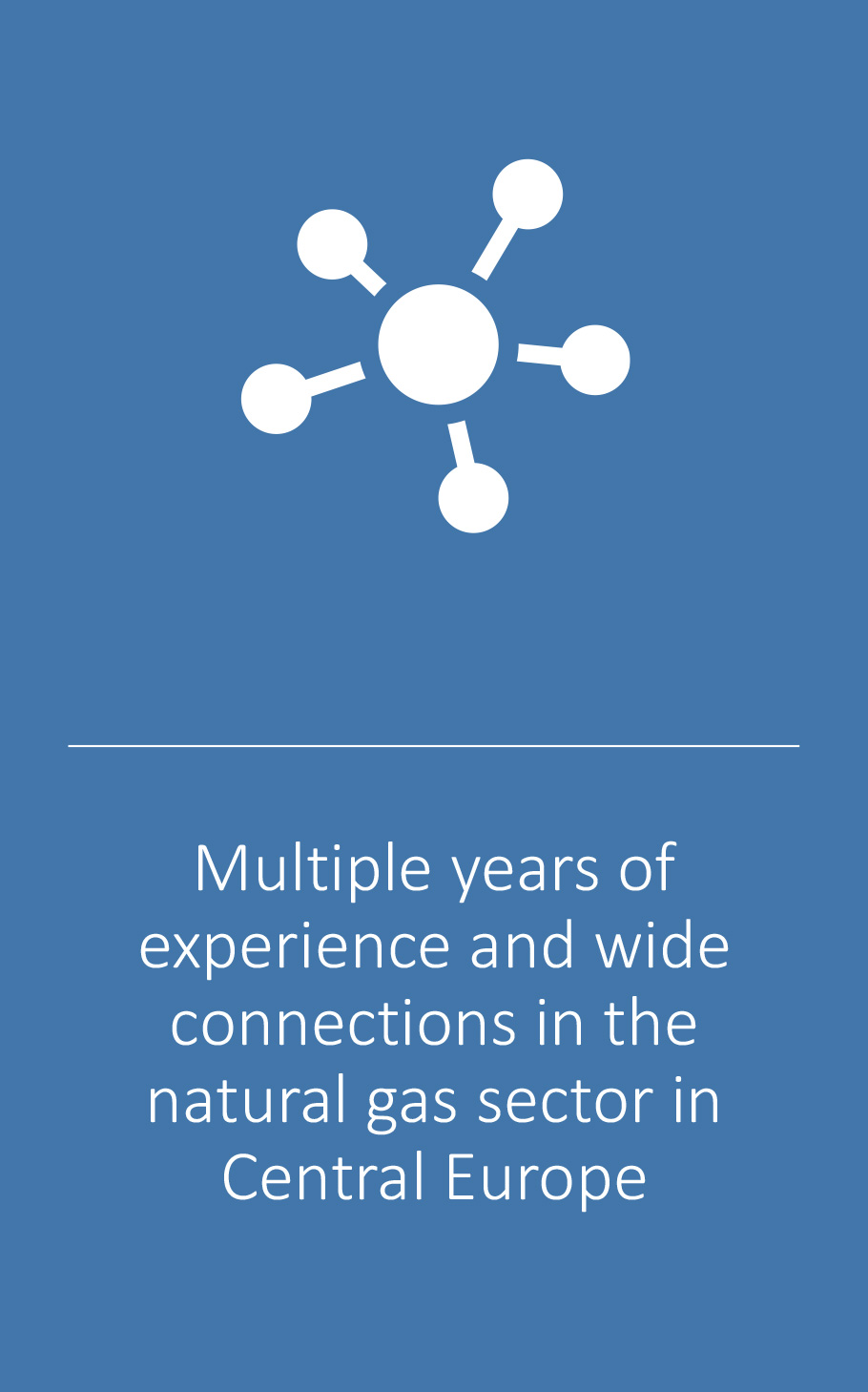 Multiple years of experience and wide connections in the natural gas sector in Central Europe